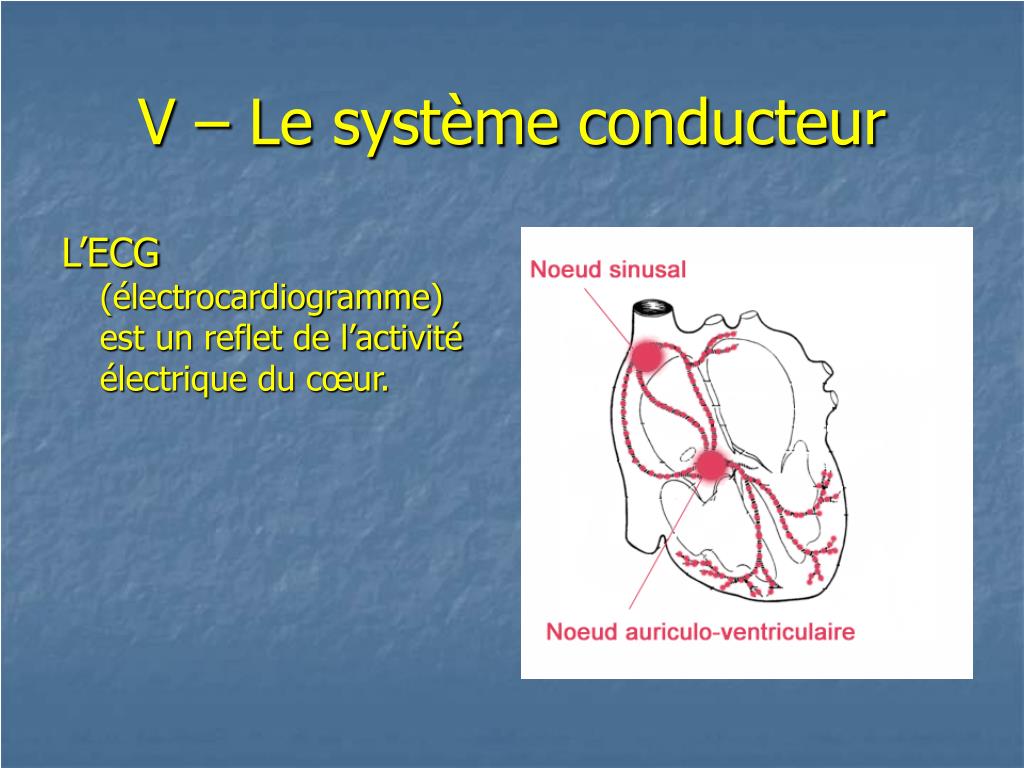 V – Le système conducteur

L’ECG (électrocardiogramme) est un reflet de l’activité électrique du cœur.

Noeud sinusal

Noeud auriculo-ventriculaire